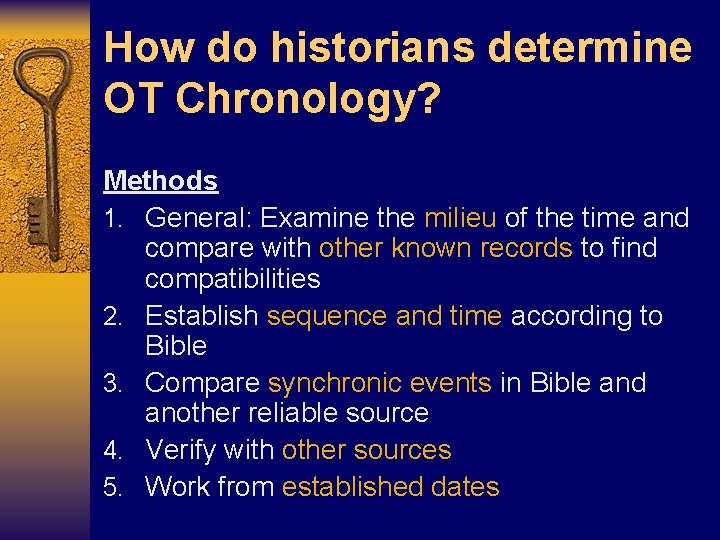 How do historians determine OT Chronology?

Methods

1. General: Examine the milieu of the time and compare with other known records to find compatibilities
2. Establish sequence and time according to Bible
3. Compare synchronic events in Bible and another reliable source
4. Verify with other sources
5. Work from established dates